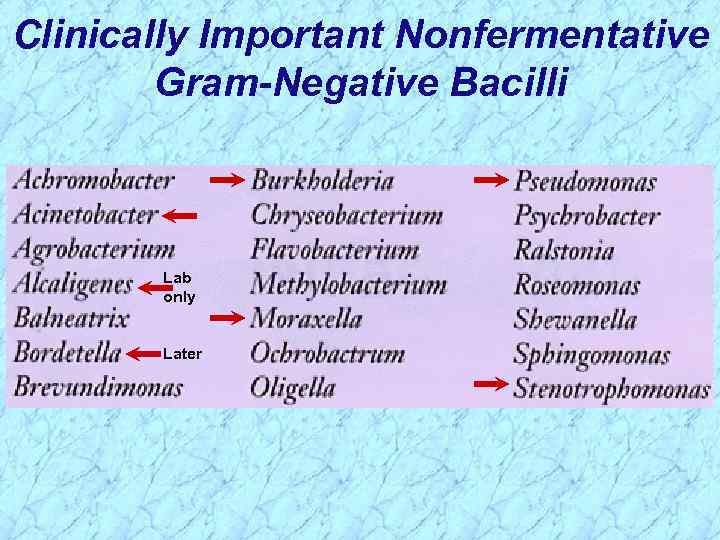 Clinically Important Nonfermentative Gram-Negative Bacilli

Achromobacter
Acinetobacter
Agrobacterium
Alcaligenes Lab only
Balneatrix
Bordetella Later
Brevundimonas

Burkholderia
Chryseobacterium
Flavobacterium
Methylobacterium
Moraxella
Ochrobactrum
Oligella

Pseudomonas
Psychrobacter
Ralstonia
Roseomonas
Shewanella
Sphingomonas
Stenotrophomonas